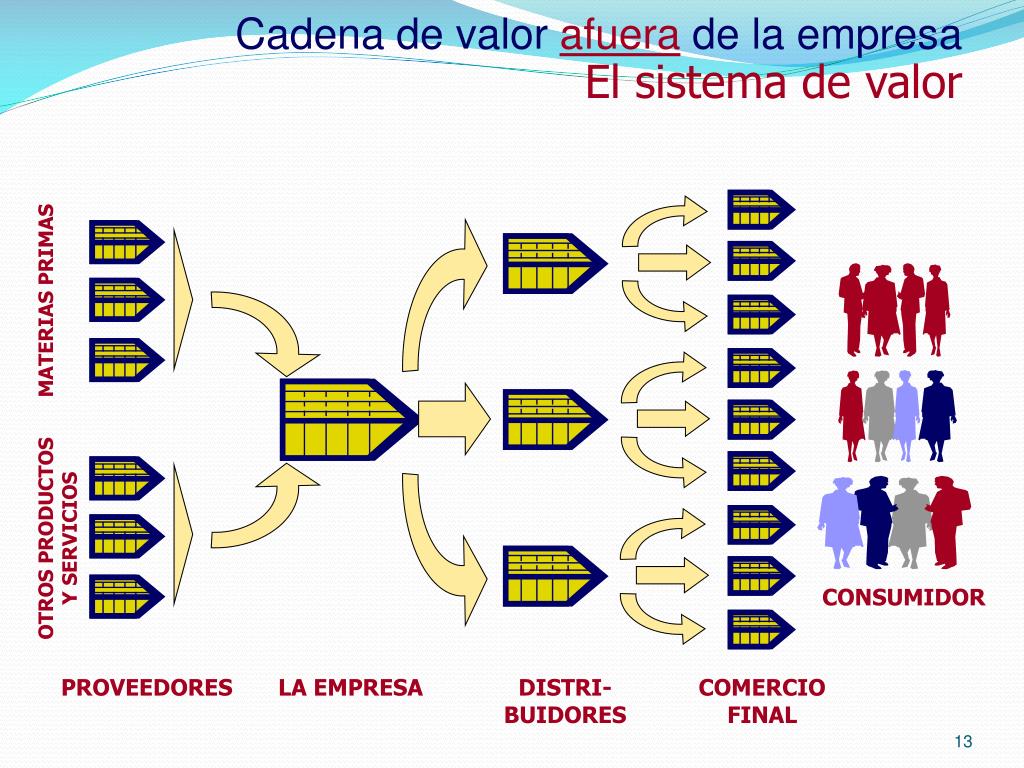 Cadena de valor afuera de la empresa
El sistema de valor

MATERIAS PRIMAS

OTROS PRODUCTOS Y SERVICIOS

CONSUMIDOR

PROVEEDORES

LA EMPRESA

DISTRIBUIDORES

COMERCIO FINAL

13